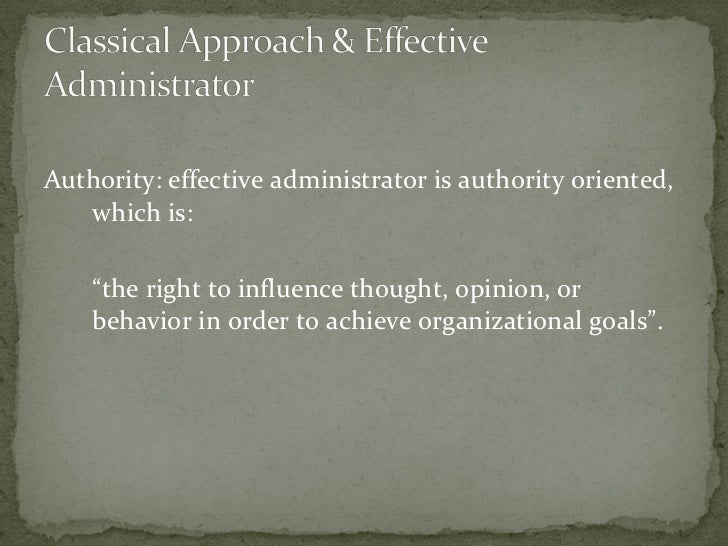 Classical Approach & Effective Administrator

Authority: effective administrator is authority oriented, which is:

“the right to influence thought, opinion, or behavior in order to achieve organizational goals”.